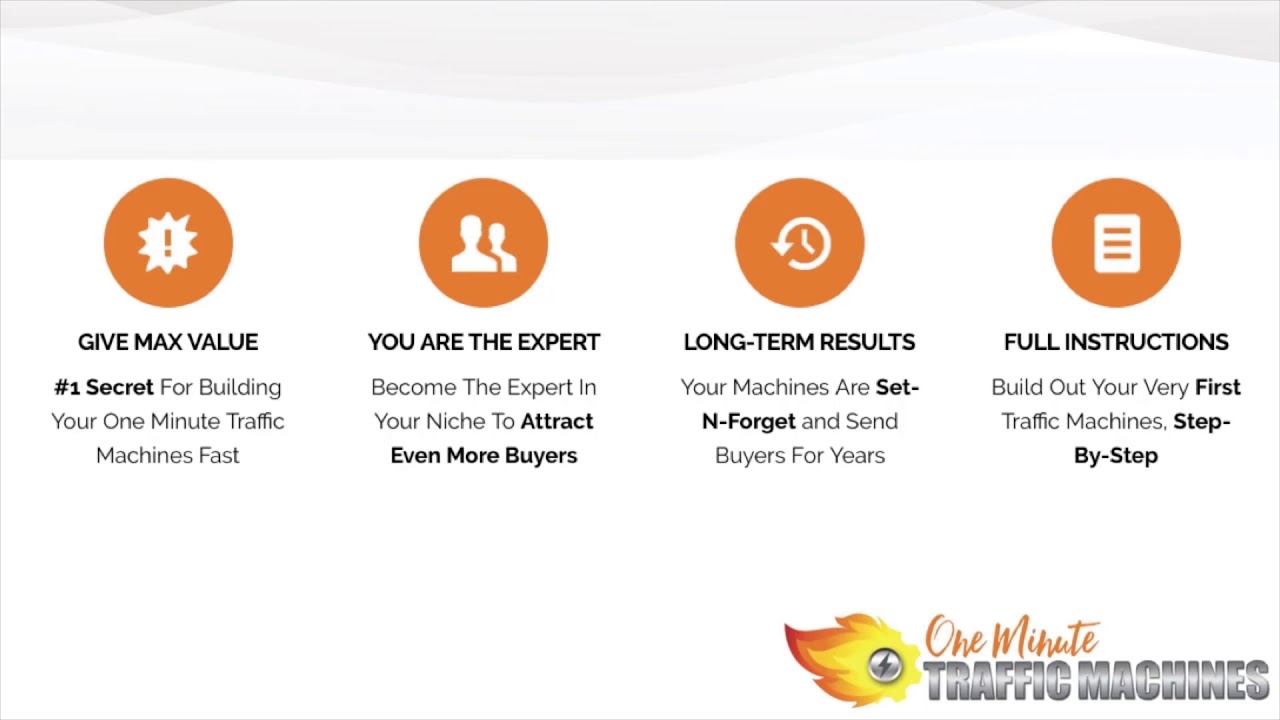 GIVE MAX VALUE

#1 Secret For Building Your One Minute Traffic Machines Fast

YOU ARE THE EXPERT

Become The Expert In Your Niche To Attract Even More Buyers

LONG-TERM RESULTS

Your Machines Are Set-N-Forget and Send Buyers For Years

FULL INSTRUCTIONS

Build Out Your Very First Traffic Machines, Step-By-Step

One Minute
TRAFFIC MACHINES